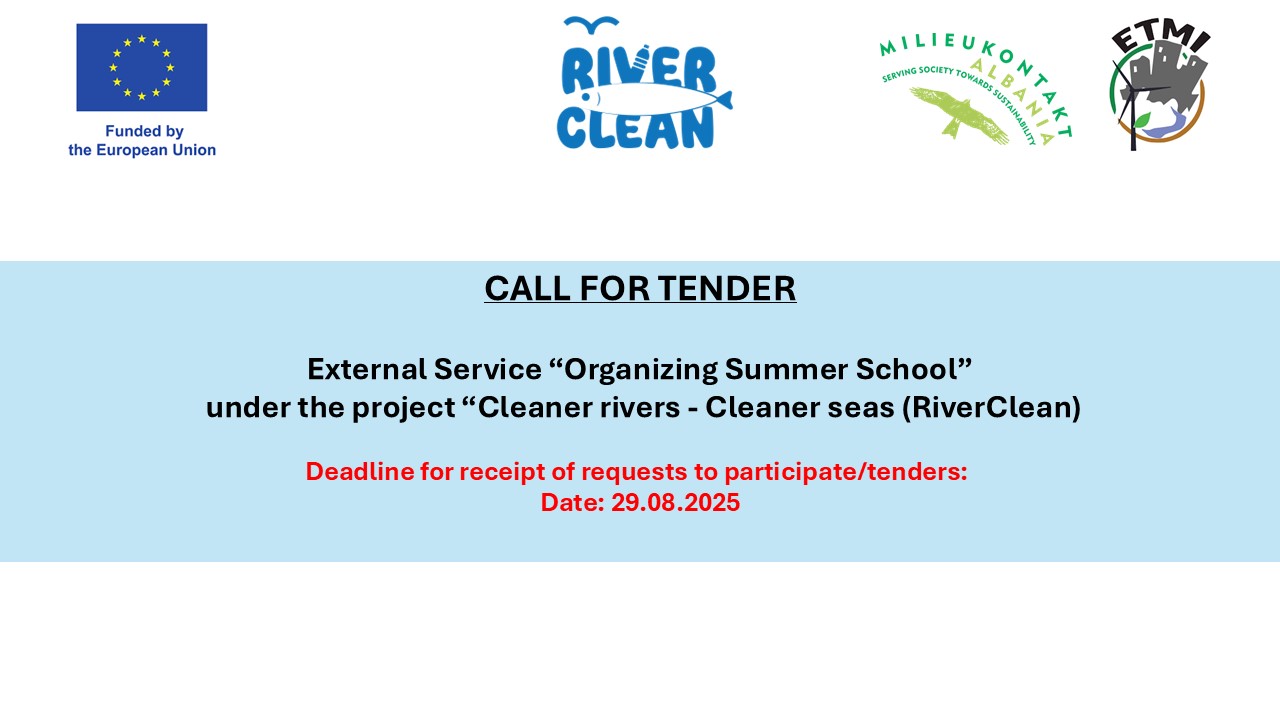 Funded by
the European Union

RIVER
CLEAN

MILIEUKONTAKT
ALBANIA
SERVING SOCIETY TOWARDS SUSTAINABILITY

ETMI

CALL FOR TENDER

External Service “Organizing Summer School”
under the project “Cleaner rivers - Cleaner seas (RiverClean)

Deadline for receipt of requests to participate/tenders:
Date: 29.08.2025